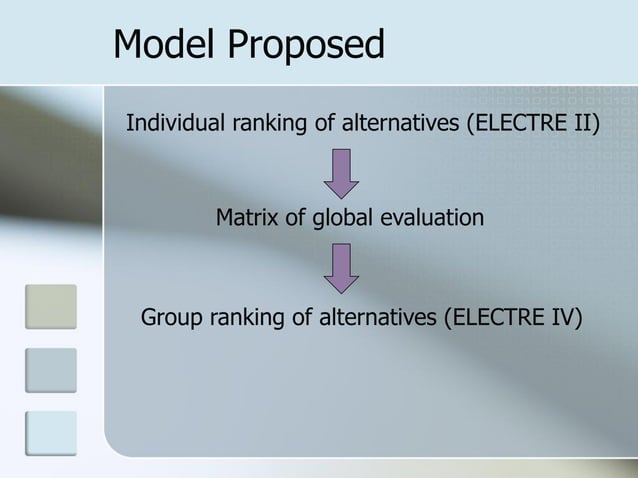 Model Proposed

Individual ranking of alternatives (ELECTRE II)

Matrix of global evaluation

Group ranking of alternatives (ELECTRE IV)